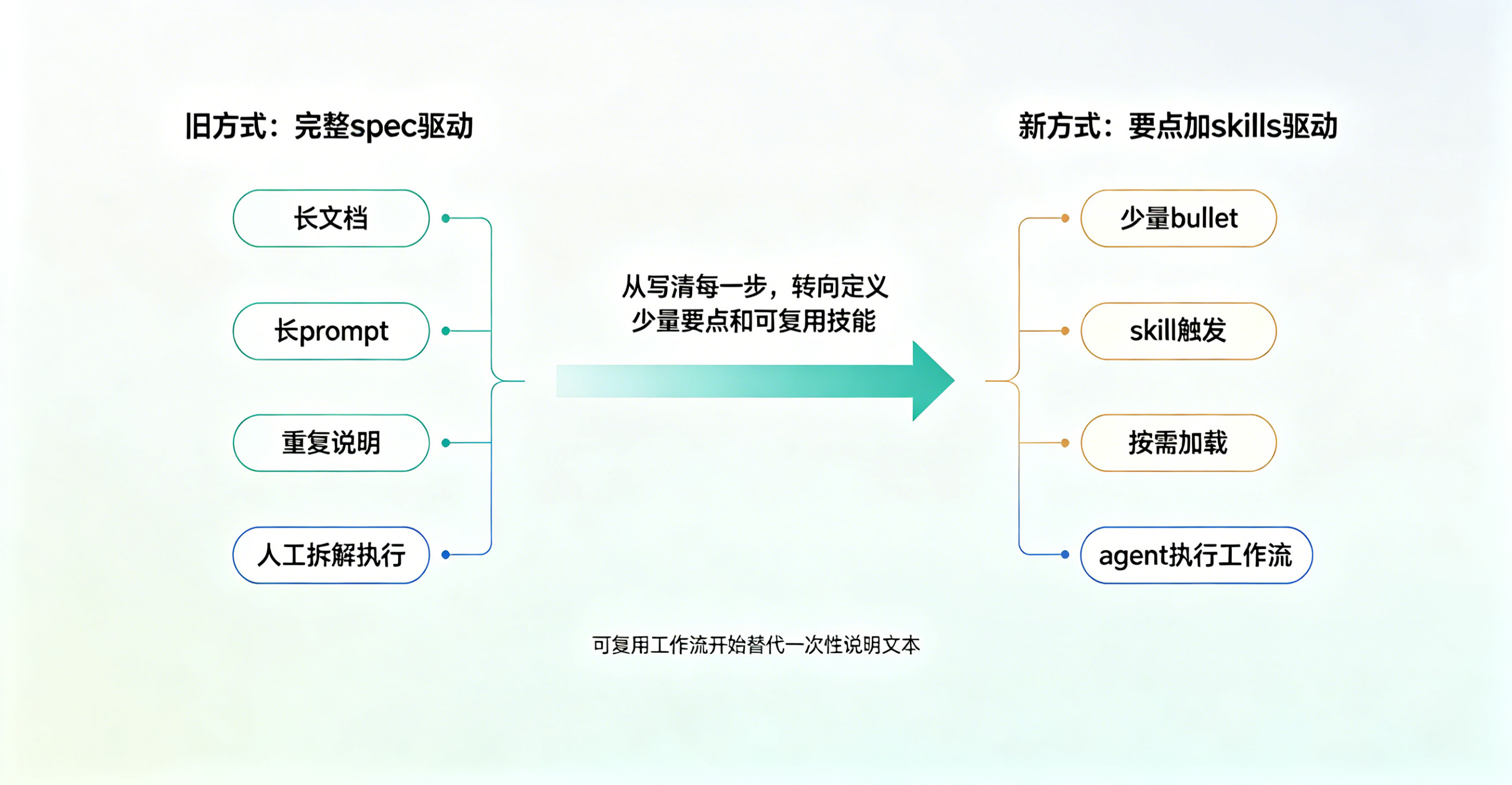 旧方式：完整spec驱动

长文档

长prompt

重复说明

人工拆解执行

从写清每一步，转向定义少量要点和可复用技能

新方式：要点加skills驱动

少量bullet

skill触发

按需加载

agent执行工作流

可复用工作流开始替代一次性说明文本